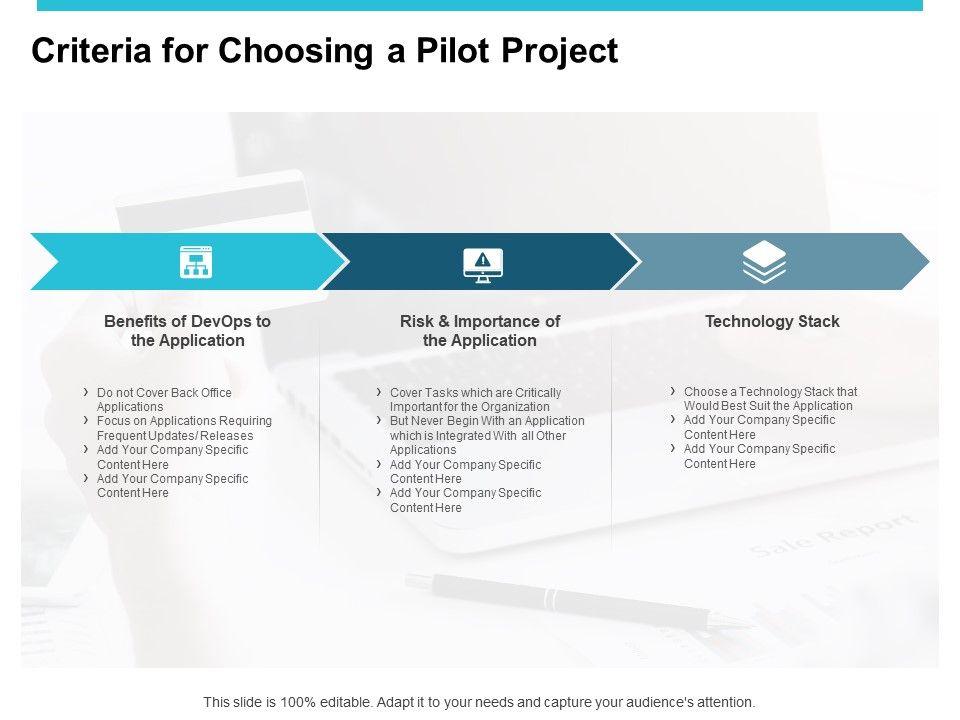 Criteria for Choosing a Pilot Project

Benefits of DevOps to the Application

› Do not Cover Back Office Applications
› Focus on Applications Requiring Frequent Updates/ Releases
› Add Your Company Specific Content Here
› Add Your Company Specific Content Here

Risk & Importance of the Application

› Cover Tasks which are Critically Important for the Organization
› But Never Begin With an Application which is Integrated With all Other Applications
› Add Your Company Specific Content Here
› Add Your Company Specific Content Here

Technology Stack

› Choose a Technology Stack that Would Best Suit the Application
› Add Your Company Specific Content Here
› Add Your Company Specific Content Here

Sale Report

This slide is 100% editable. Adapt it to your needs and capture your audience's attention.